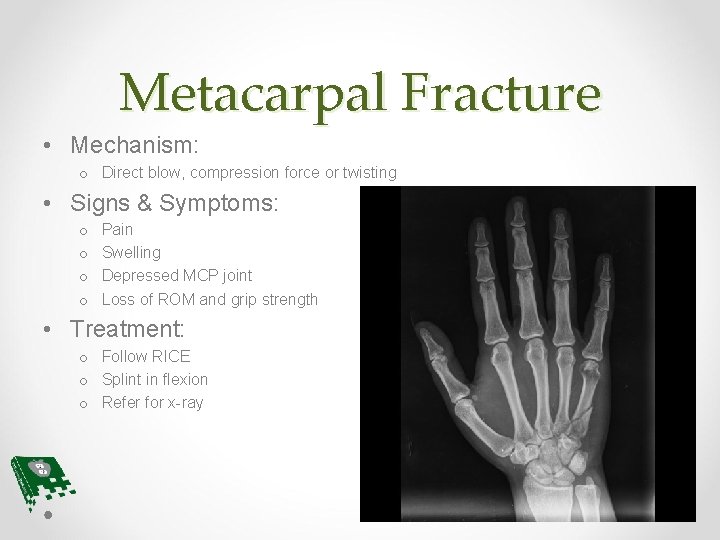 Metacarpal Fracture

• Mechanism:
 o Direct blow, compression force or twisting
• Signs & Symptoms:
 o Pain
 o Swelling
 o Depressed MCP joint
 o Loss of ROM and grip strength
• Treatment:
 o Follow RICE
 o Splint in flexion
 o Refer for x-ray